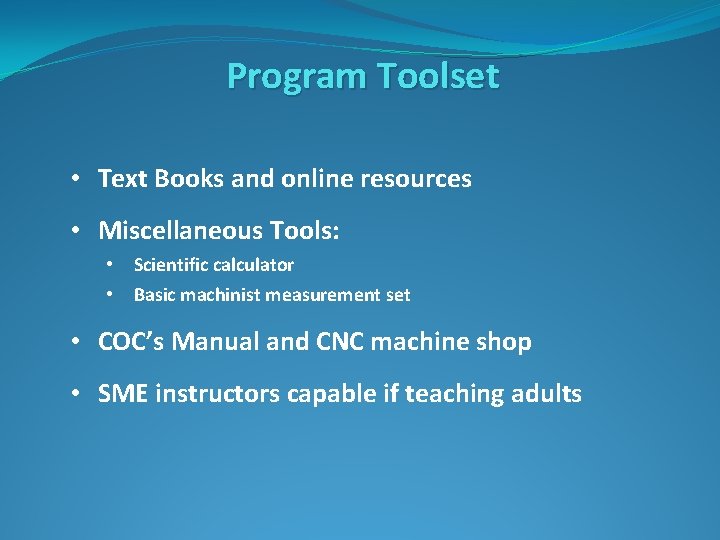 Program Toolset

• Text Books and online resources

• Miscellaneous Tools:

• Scientific calculator

• Basic machinist measurement set

• COC's Manual and CNC machine shop

• SME instructors capable if teaching adults